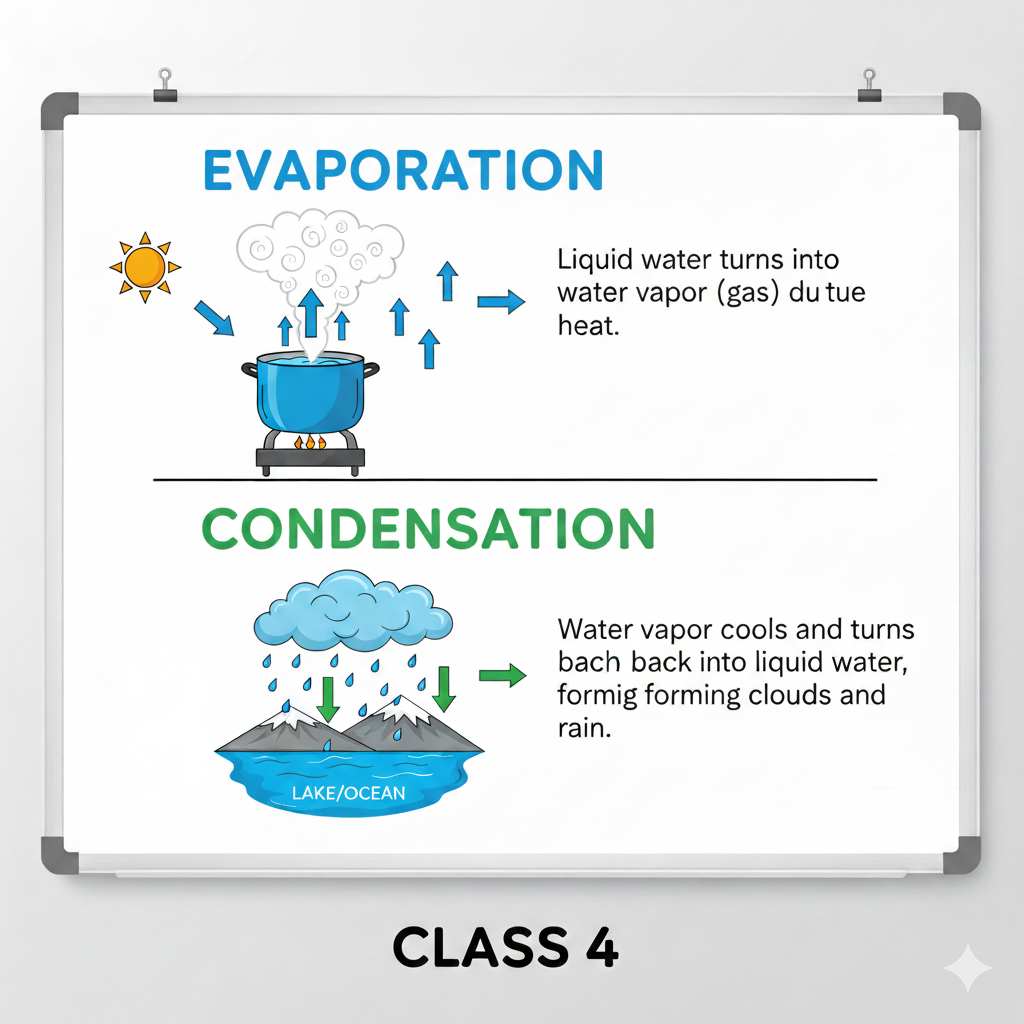 EVAPORATION

Liquid water turns into water vapor (gas) du tue heat.

CONDENSATION

Water vapor cools and turns bach back into liquid water, formig forming clouds and rain.

LAKE/OCEAN

CLASS 4